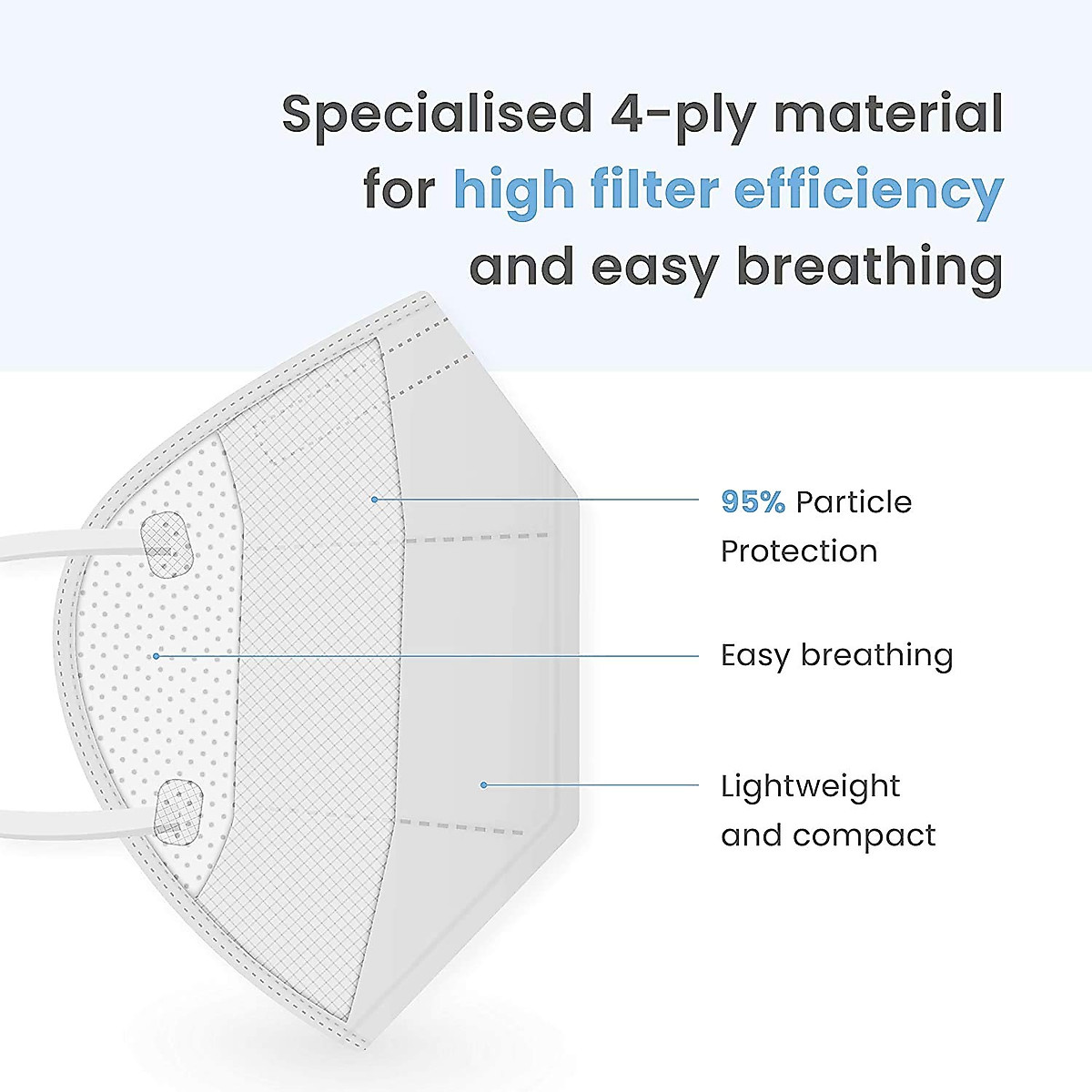 Specialised 4-ply material for high filter efficiency and easy breathing

95% Particle Protection

Easy breathing

Lightweight and compact